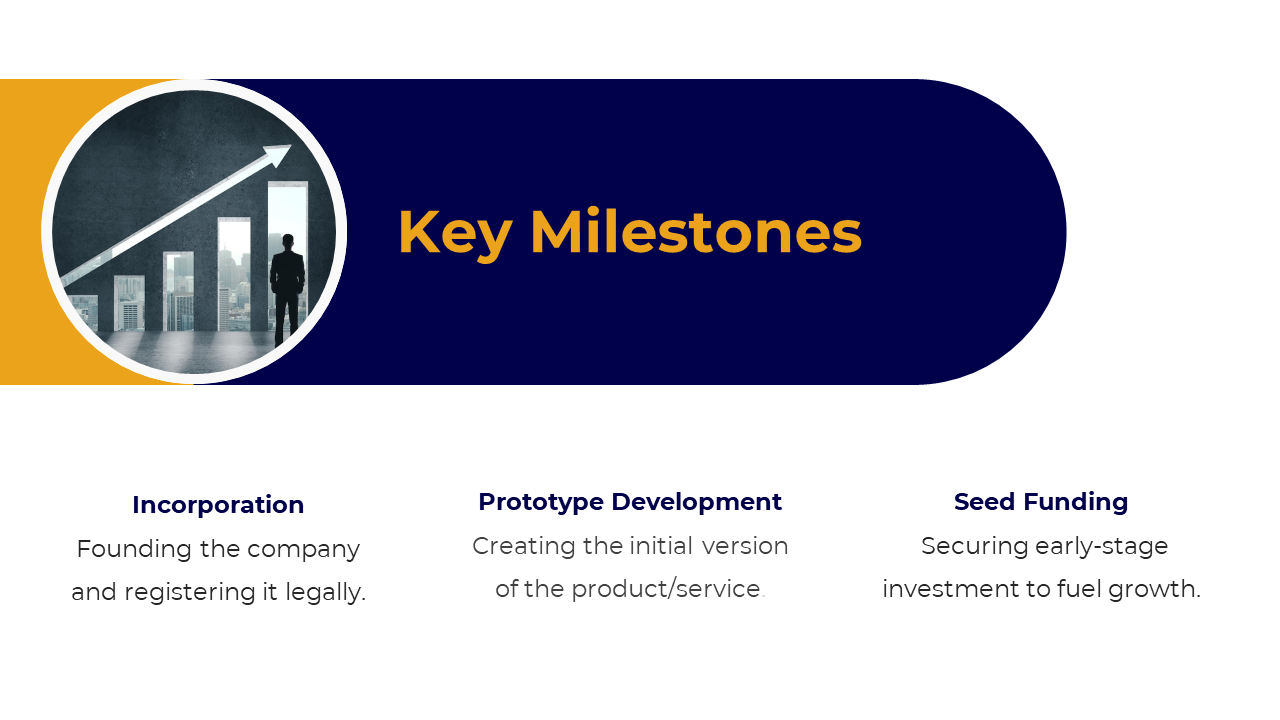 Key Milestones

Incorporation
Founding the company and registering it legally.

Prototype Development
Creating the initial version of the product/service.

Seed Funding
Securing early-stage investment to fuel growth.